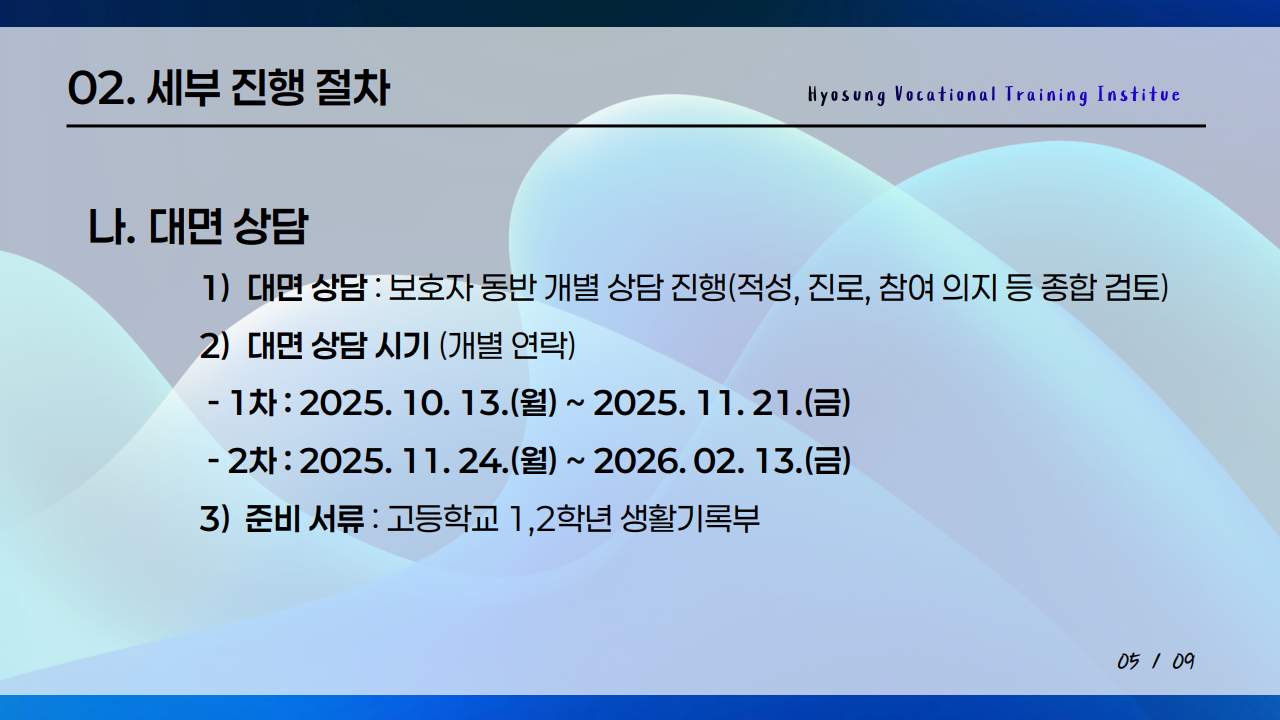 02. 세부 진행 절차

Hyosung Vocational Training Institue

나. 대면 상담

1) 대면 상담 : 보호자 동반 개별 상담 진행(적성, 진로, 참여 의지 등 종합 검토)

2) 대면 상담 시기 (개별 연락)

- 1차 : 2025. 10. 13.(월) ~ 2025. 11. 21.(금)

- 2차 : 2025. 11. 24.(월) ~ 2026. 02. 13.(금)

3) 준비 서류 : 고등학교 1,2학년 생활기록부

05 / 09